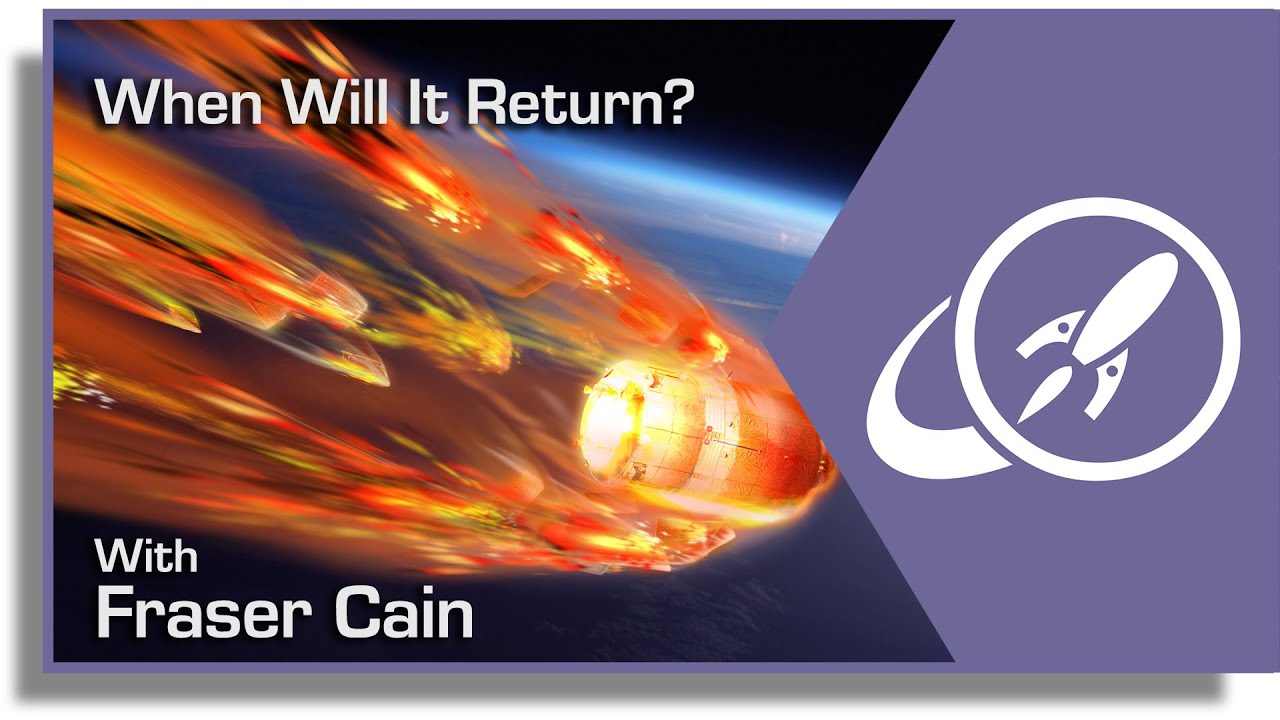 When Will It Return?

With
Fraser Cain